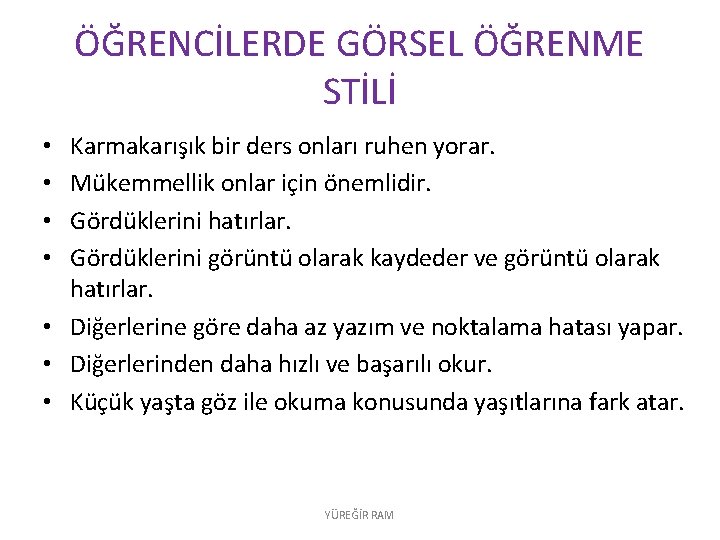 ÖĞRENCİLERDE GÖRSEL ÖĞRENME STİLİ

• Karmakarışık bir ders onları ruhen yorar.
• Mükemmellik onlar için önemlidir.
• Gördüklerini hatırlar.
• Gördüklerini görüntü olarak kaydeder ve görüntü olarak hatırlar.
• Diğerlerine göre daha az yazım ve noktalama hatası yapar.
• Diğerlerinden daha hızlı ve başarılı okur.
• Küçük yaşta göz ile okuma konusunda yaşıtlarına fark atar.

YÜREĞİR RAM